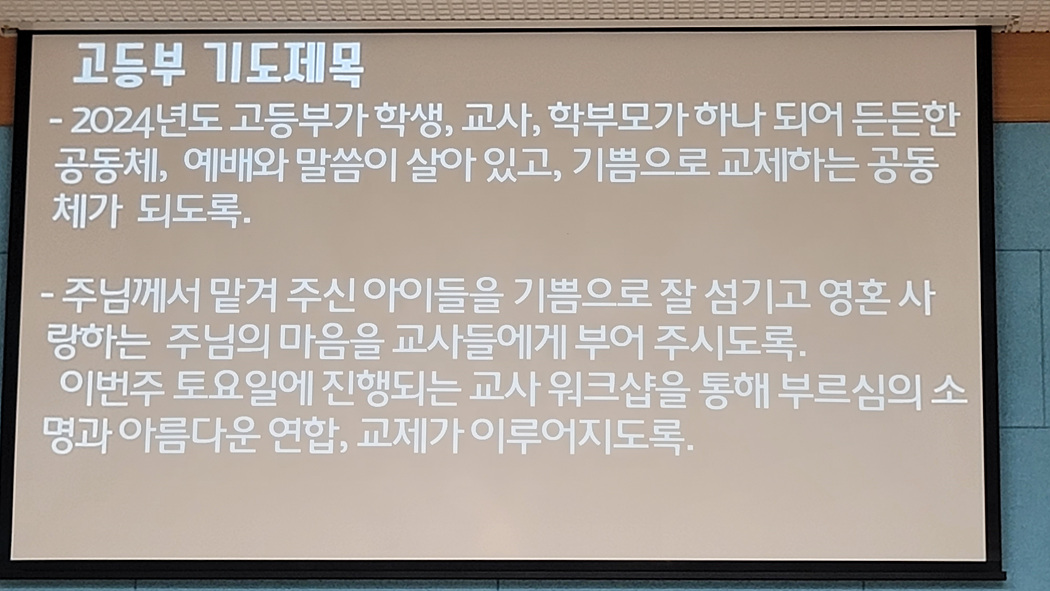 고등부 기도제목

- 2024년도 고등부가 학생, 교사, 학부모가 하나 되어 든든한 공동체, 예배와 말씀이 살아 있고, 기쁨으로 교제하는 공동체가 되도록.

- 주님께서 맡겨 주신 아이들을 기쁨으로 잘 섬기고 영혼 사랑하는 주님의 마음을 교사들에게 부어 주시도록.
이번주 토요일에 진행되는 교사 워크샵을 통해 부르심의 소명과 아름다운 연합, 교제가 이루어지도록.